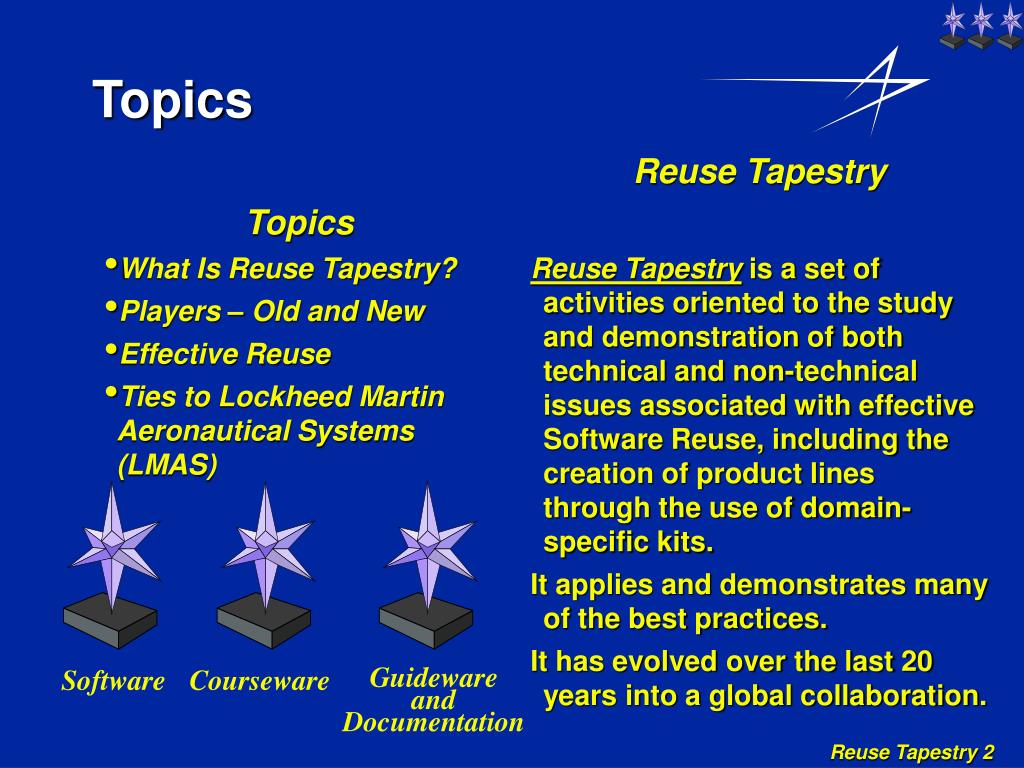 Topics

Topics

• What Is Reuse Tapestry?
• Players – Old and New
• Effective Reuse
• Ties to Lockheed Martin Aeronautical Systems (LMAS)

Software

Courseware

Guideware and Documentation

Reuse Tapestry

Reuse Tapestry is a set of activities oriented to the study and demonstration of both technical and non-technical issues associated with effective Software Reuse, including the creation of product lines through the use of domain-specific kits.

It applies and demonstrates many of the best practices.

It has evolved over the last 20 years into a global collaboration.

Reuse Tapestry 2